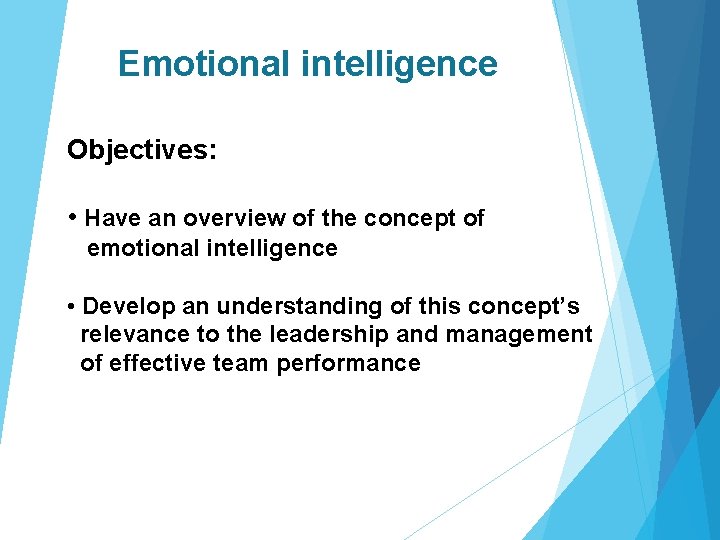 Emotional intelligence

Objectives:

• Have an overview of the concept of emotional intelligence

• Develop an understanding of this concept's relevance to the leadership and management of effective team performance